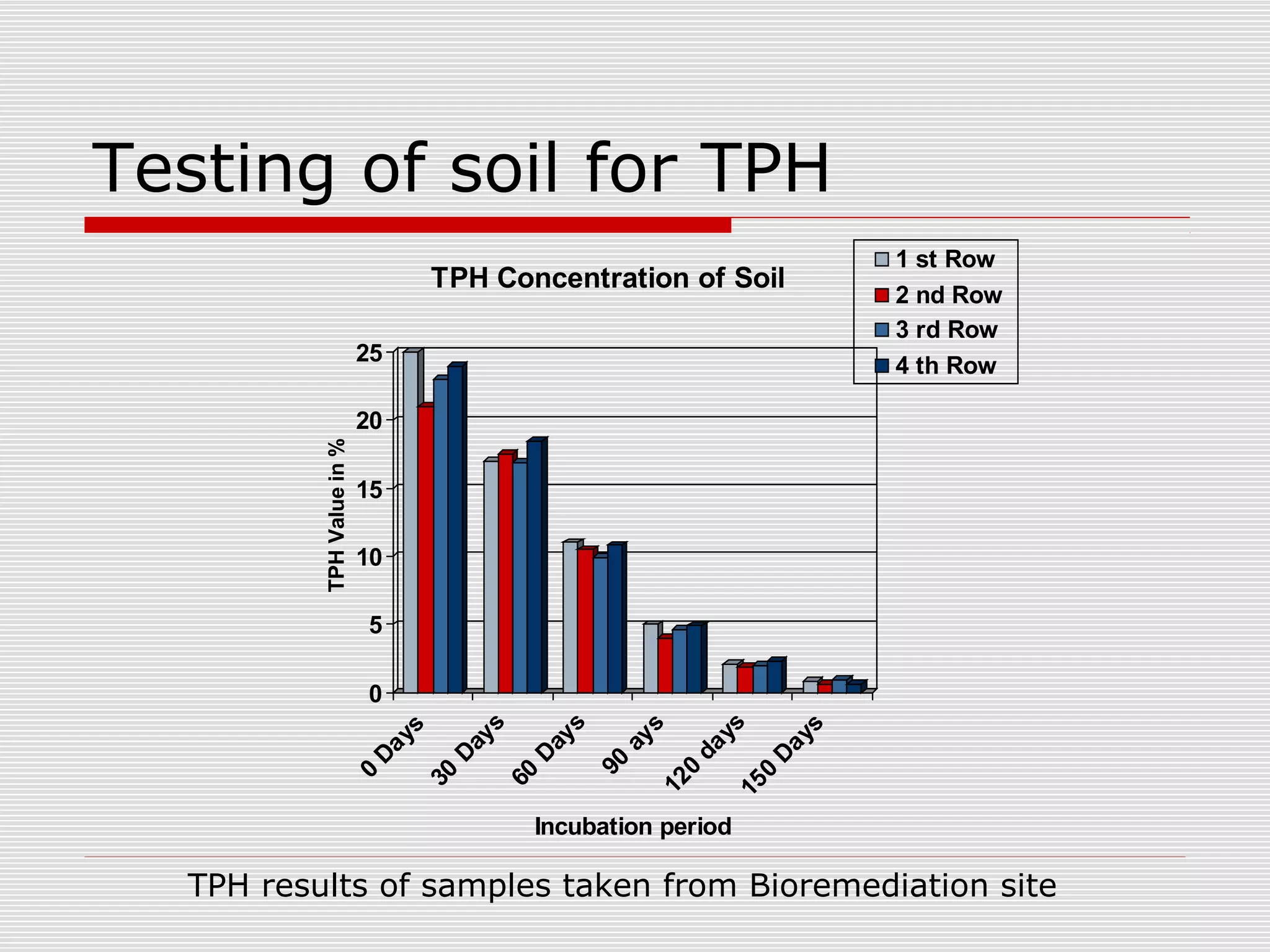 Testing of soil for TPH

TPH Concentration of Soil

1 st Row
2 nd Row
3 rd Row
4 th Row

TPH Value in %

25
20
15
10
5
0

0 Days
30 Days
60 Days
90 ays
120 days
150 Days

Incubation period

TPH results of samples taken from Bioremediation site